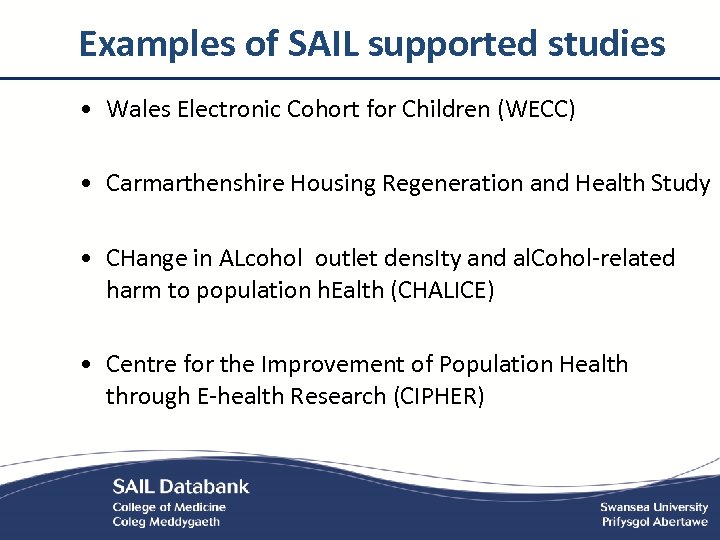 Examples of SAIL supported studies

• Wales Electronic Cohort for Children (WECC)

• Carmarthenshire Housing Regeneration and Health Study

• CHange in ALcohol outlet densIty and alCohol-related harm to population hEalth (CHALICE)

• Centre for the Improvement of Population Health through E-health Research (CIPHER)

SAIL Databank
College of Medicine
Coleg Meddygaeth

Swansea University
Prifysgol Abertawe